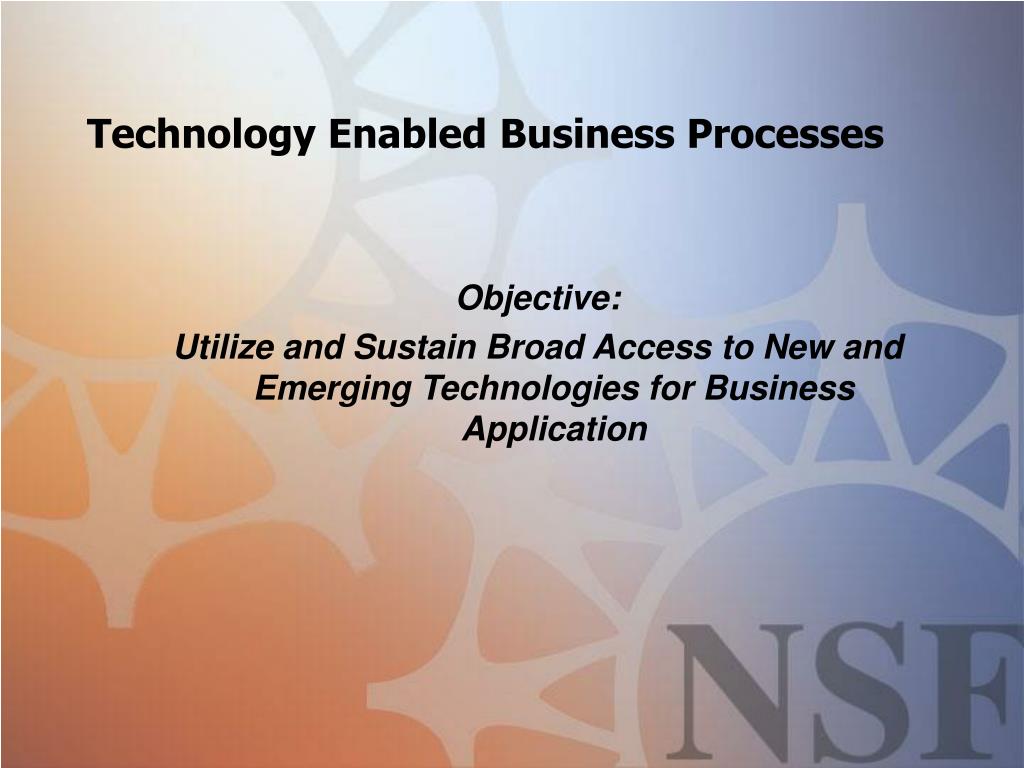 Technology Enabled Business Processes

Objective:

Utilize and Sustain Broad Access to New and Emerging Technologies for Business Application

NSF